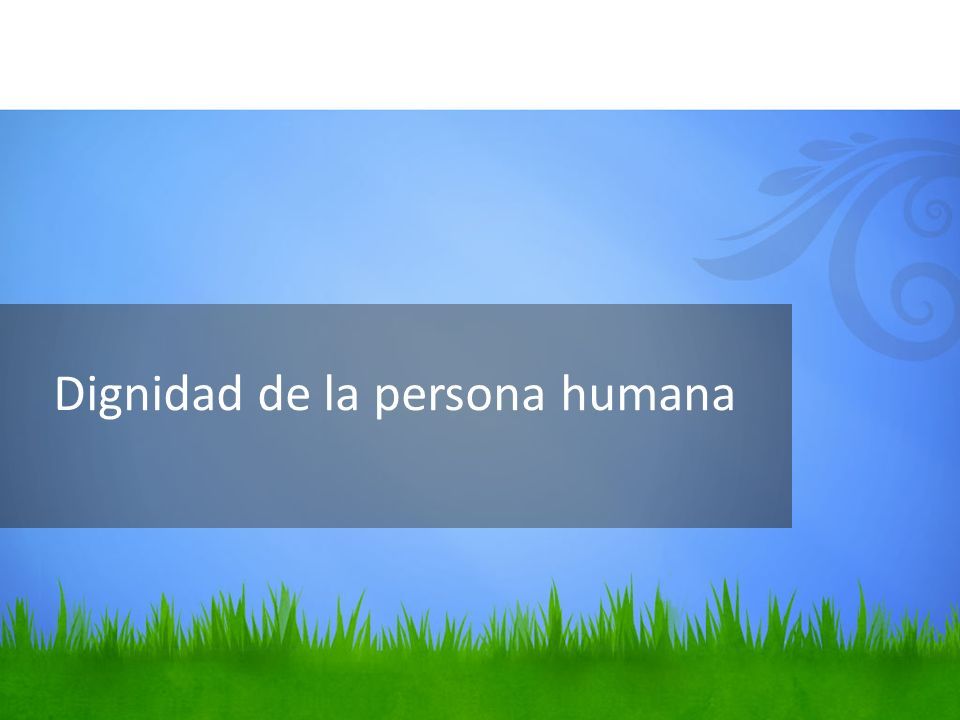 Dignidad de la persona humana